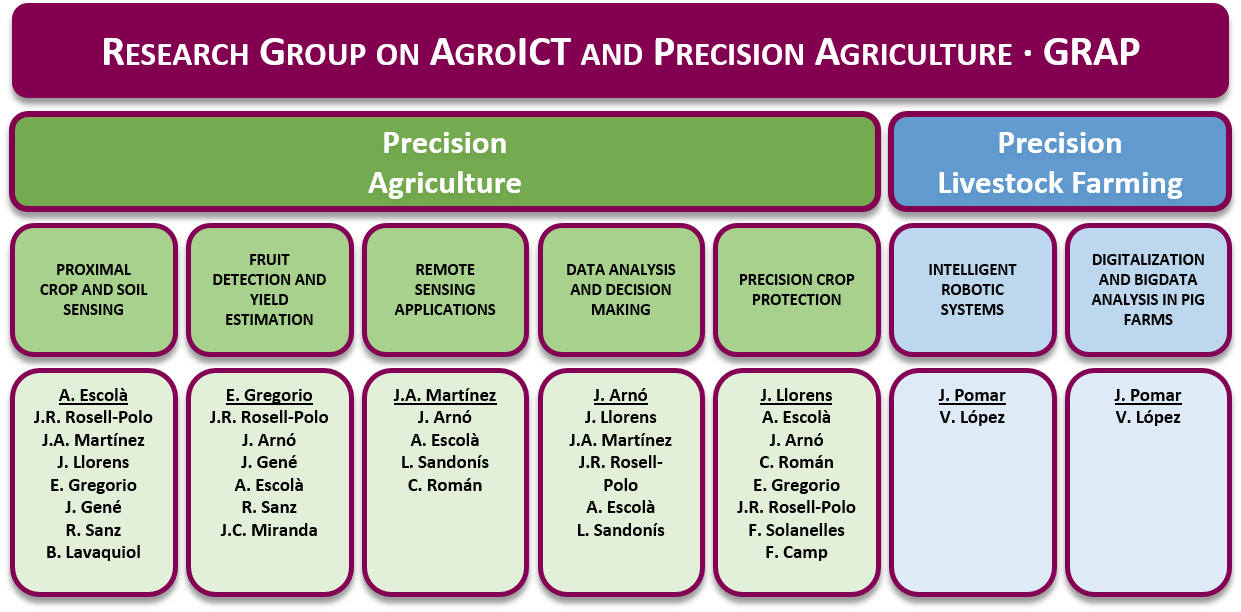 RESEARCH GROUP ON AGROICT AND PRECISION AGRICULTURE · GRAP

Precision Agriculture

Precision Livestock Farming

PROXIMAL CROP AND SOIL SENSING

FRUIT DETECTION AND YIELD ESTIMATION

REMOTE SENSING APPLICATIONS

DATA ANALYSIS AND DECISION MAKING

PRECISION CROP PROTECTION

INTELLIGENT ROBOTIC SYSTEMS

DIGITALIZATION AND BIGDATA ANALYSIS IN PIG FARMS

A. Escolà
J.R. Rosell-Polo
J.A. Martínez
J. Llorens
E. Gregorio
J. Gené
R. Sanz
B. Lavaquiol

E. Gregorio
J.R. Rosell-Polo
J. Arnó
J. Gené
A. Escolà
R. Sanz
J.C. Miranda

J.A. Martínez
J. Arnó
A. Escolà
L. Sandonís
C. Román

J. Arnó
J. Llorens
J.A. Martínez
J.R. Rosell-Polo
A. Escolà
L. Sandonís

J. Llorens
A. Escolà
J. Arnó
C. Román
E. Gregorio
J.R. Rosell-Polo
F. Solanelles
F. Camp

J. Pomar
V. López

J. Pomar
V. López